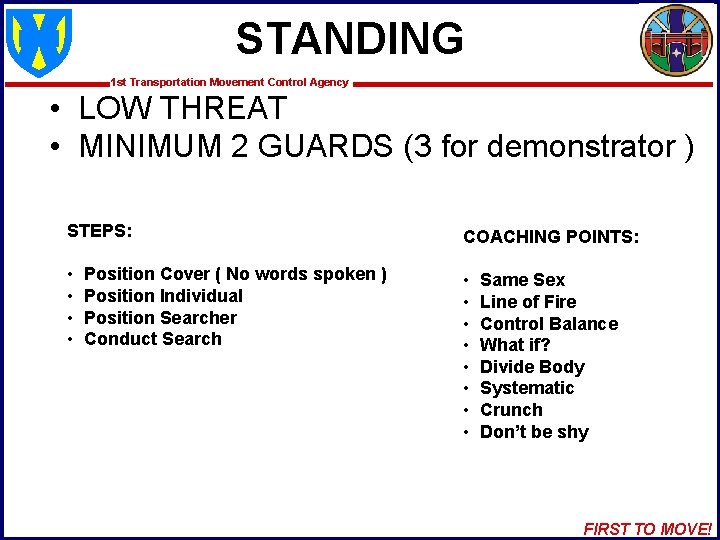 STANDING

1st Transportation Movement Control Agency

• LOW THREAT
• MINIMUM 2 GUARDS (3 for demonstrator )

STEPS:

• Position Cover ( No words spoken )
• Position Individual
• Position Searcher
• Conduct Search

COACHING POINTS:

• Same Sex
• Line of Fire
• Control Balance
• What if?
• Divide Body
• Systematic
• Crunch
• Don't be shy

FIRST TO MOVE!